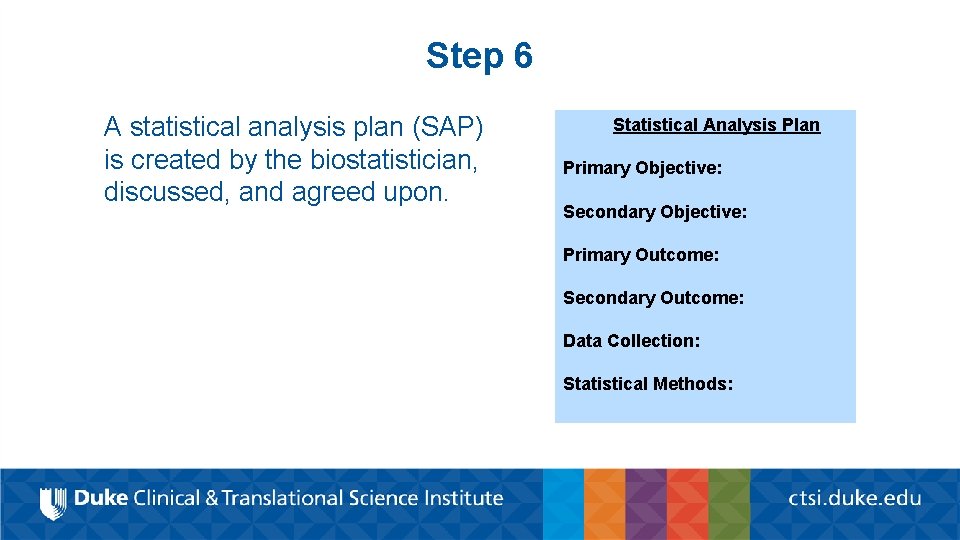 Step 6

A statistical analysis plan (SAP) is created by the biostatistician, discussed, and agreed upon.

Statistical Analysis Plan

Primary Objective:

Secondary Objective:

Primary Outcome:

Secondary Outcome:

Data Collection:

Statistical Methods:

Duke Clinical & Translational Science Institute

ctsi.duke.edu